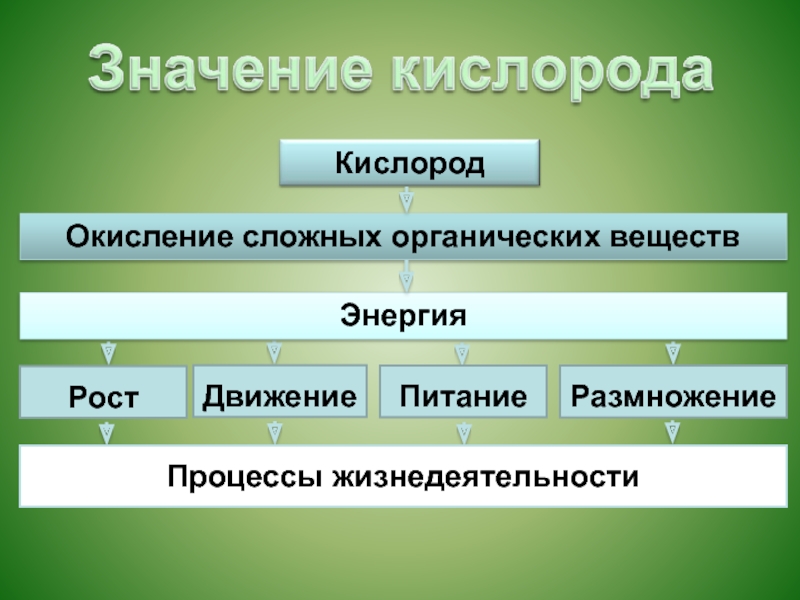 Значение кислорода

Кислород

Окисление сложных органических веществ

Энергия

Рост

Движение

Питание

Размножение

Процессы жизнедеятельности